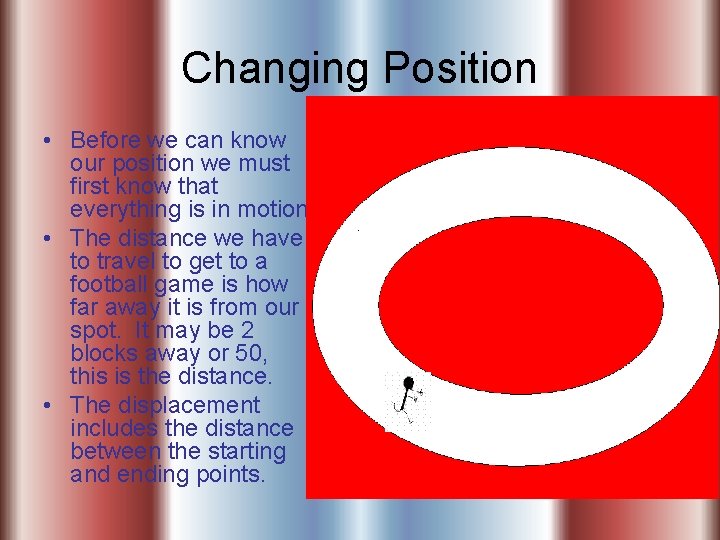 Changing Position

• Before we can know our position we must first know that everything is in motion

• The distance we have to travel to get to a football game is how far away it is from our spot. It may be 2 blocks away or 50, this is the distance.

• The displacement includes the distance between the starting and ending points.